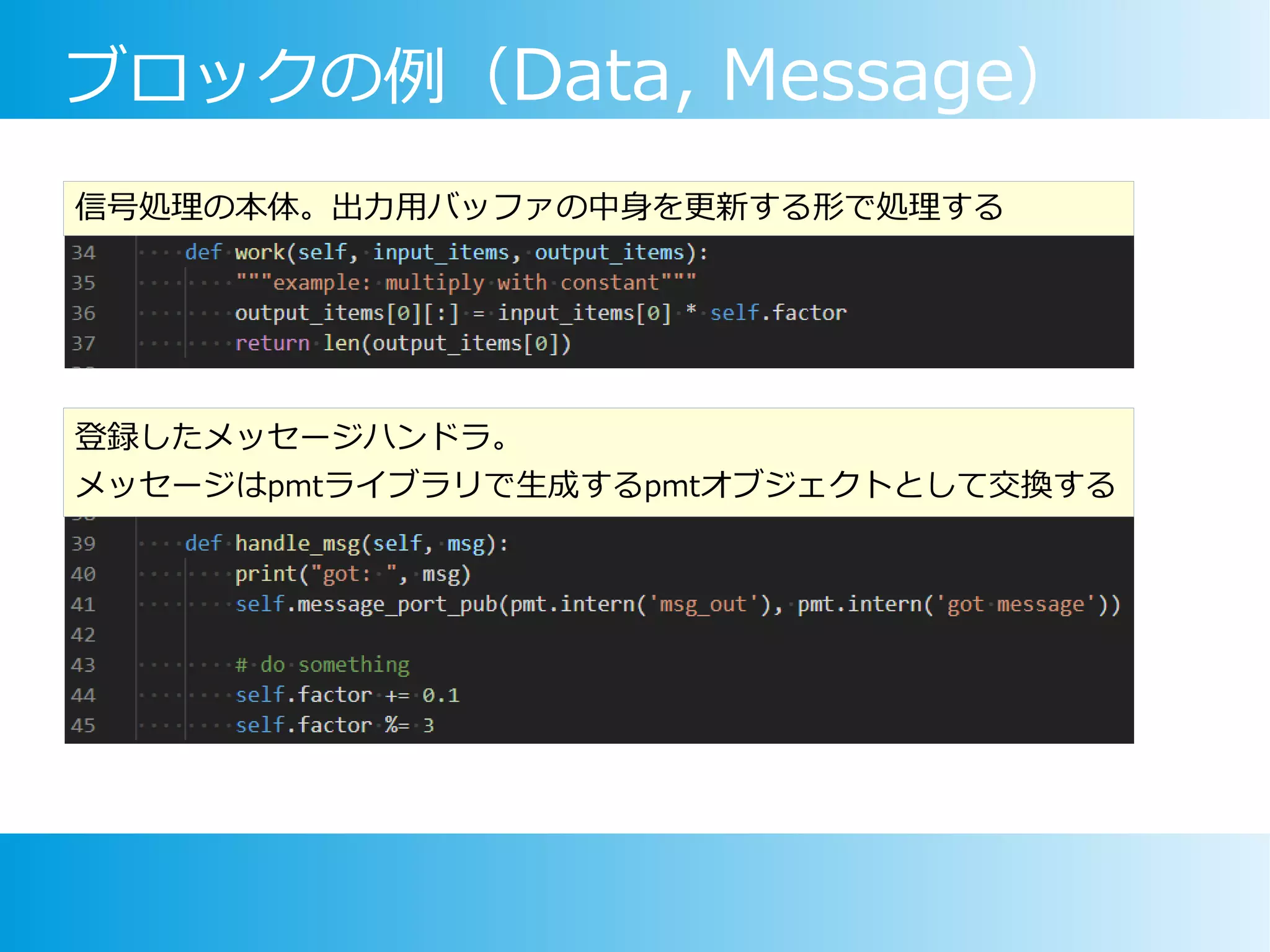 ブロックの例（Data, Message）

信号処理の本体。出力用バッファの中身を更新する形で処理する

34 def work(self, input_items, output_items):
35 """example: multiply with constant"""
36 output_items[0][:] = input_items[0] * self.factor
37 return len(output_items[0])

登録したメッセージハンドラ。
メッセージはpmtライブラリで生成するpmtオブジェクトとして交換する

39 def handle_msg(self, msg):
40 print("got: ", msg)
41 self.message_port_pub(pmt.intern('msg_out'), pmt.intern('got message'))
42
43 # do something
44 self.factor += 0.1
45 self.factor %= 3